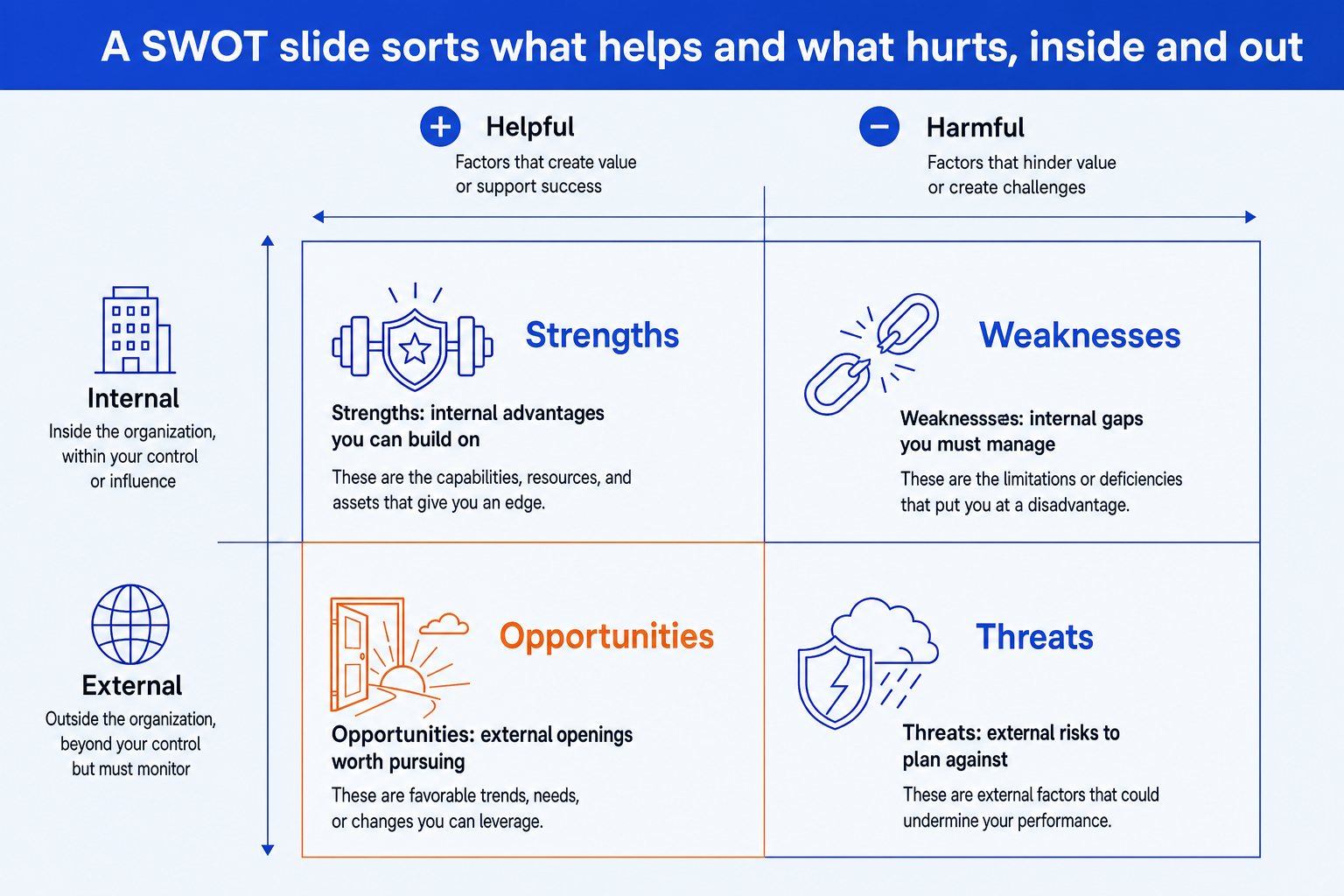 A SWOT slide sorts what helps and what hurts, inside and out

Helpful
Factors that create value or support success

Harmful
Factors that hinder value or create challenges

Internal
Inside the organization, within your control or influence

External
Outside the organization, beyond your control but must monitor

Strengths
Strengths: internal advantages you can build on
These are the capabilities, resources, and assets that give you an edge.

Weaknesses
Weaknessses: internal gaps you must manage
These are the limitations or deficiencies that put you at a disadvantage.

Opportunities
Opportunities: external openings worth pursuing
These are favorable trends, needs, or changes you can leverage.

Threats
Threats: external risks to plan against
These are external factors that could undermine your performance.